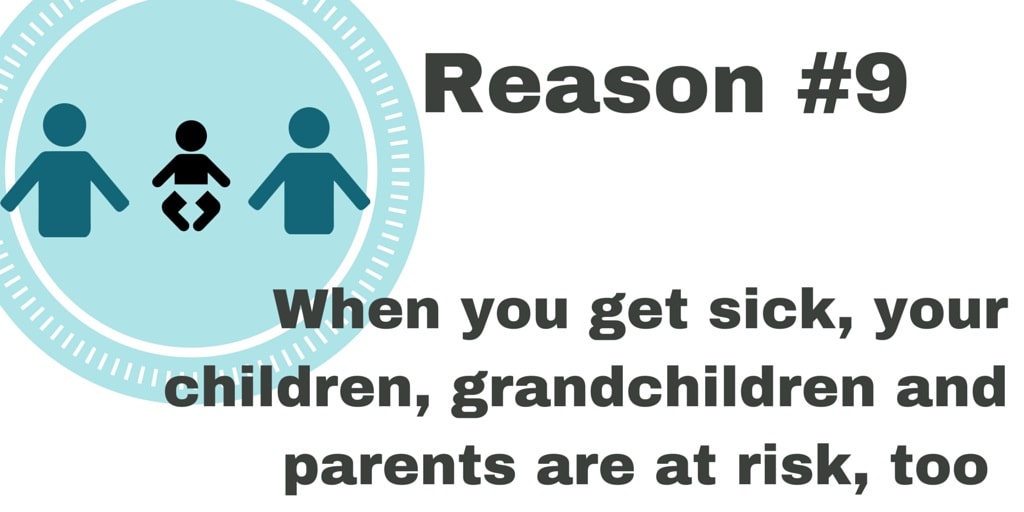 Reason #9

When you get sick, your children, grandchildren and parents are at risk, too